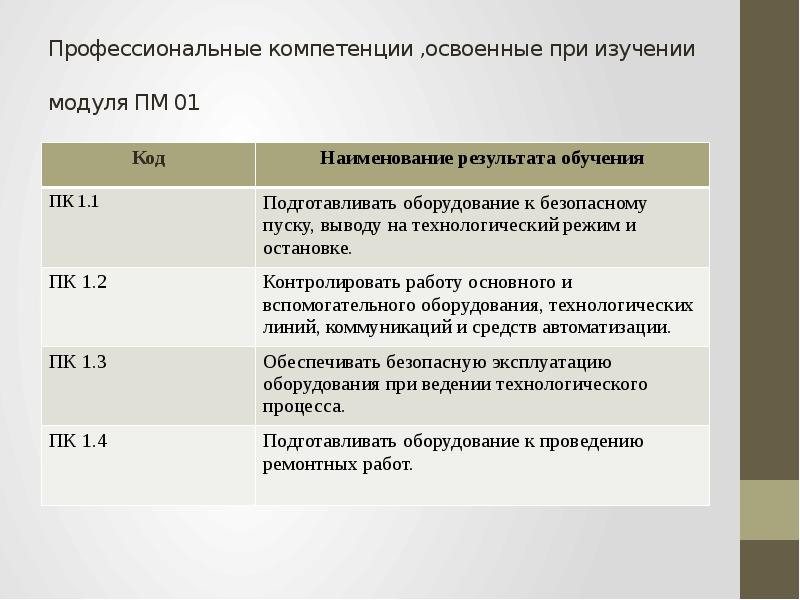 Профессиональные компетенции ,освоенные при изучении

модуля ПМ 01

| Код | Наименование результата обучения |
|---|---|
| ПК 1.1 | Подготавливать оборудование к безопасному пуску, выводу на технологический режим и остановке. |
| ПК 1.2 | Контролировать работу основного и вспомогательного оборудования, технологических линий, коммуникаций и средств автоматизации. |
| ПК 1.3 | Обеспечивать безопасную эксплуатацию оборудования при ведении технологического процесса. |
| ПК 1.4 | Подготавливать оборудование к проведению ремонтных работ. |